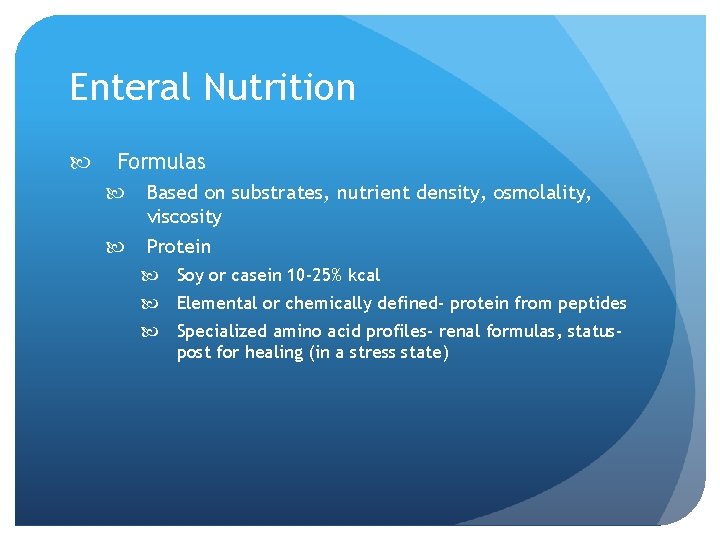 Enteral Nutrition

Formulas

Based on substrates, nutrient density, osmolality, viscosity

Protein

Soy or casein 10-25% kcal

Elemental or chemically defined- protein from peptides

Specialized amino acid profiles- renal formulas, status-post for healing (in a stress state)